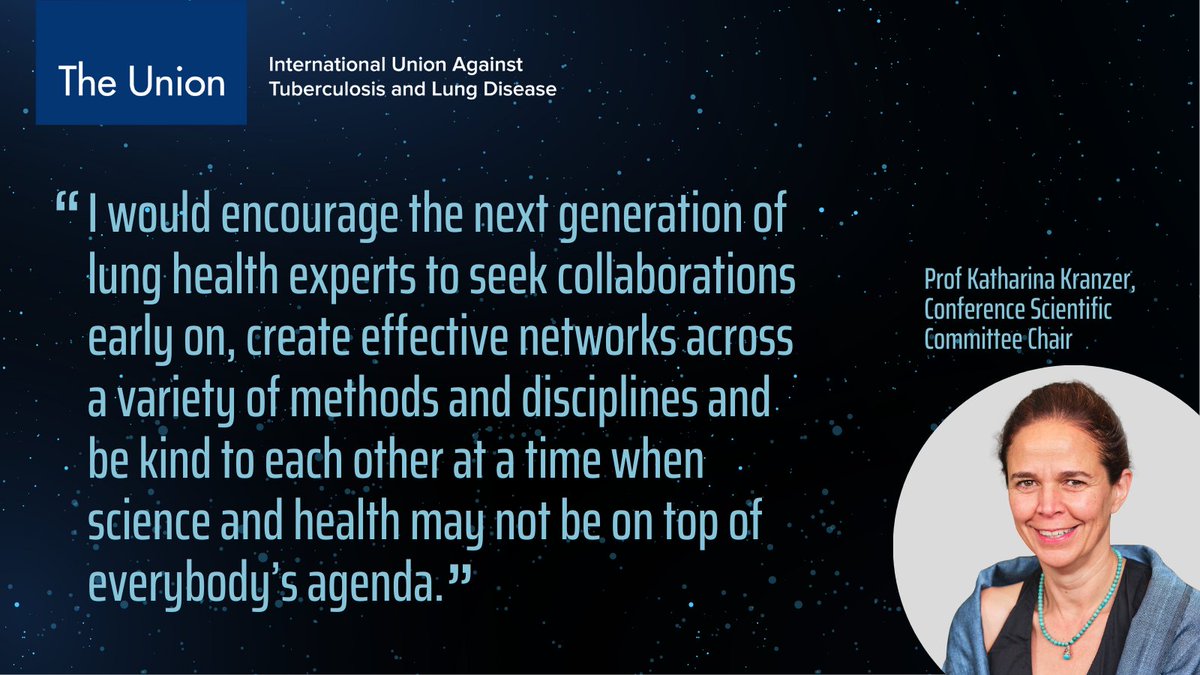 The Union

International Union Against Tuberculosis and Lung Disease

“I would encourage the next generation of lung health experts to seek collaborations early on, create effective networks across a variety of methods and disciplines and be kind to each other at a time when science and health may not be on top of everybody’s agenda.”

Prof Katharina Kranzer, Conference Scientific Committee Chair